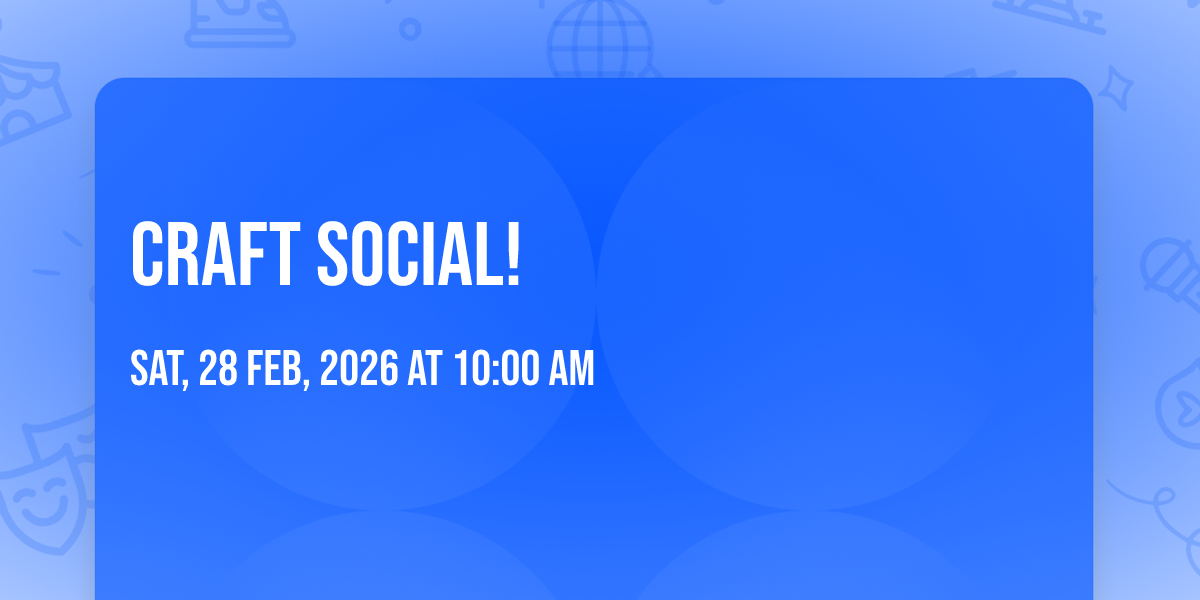 CRAFT SOCIAL!

SAT, 28 FEB, 2026 AT 10:00 AM